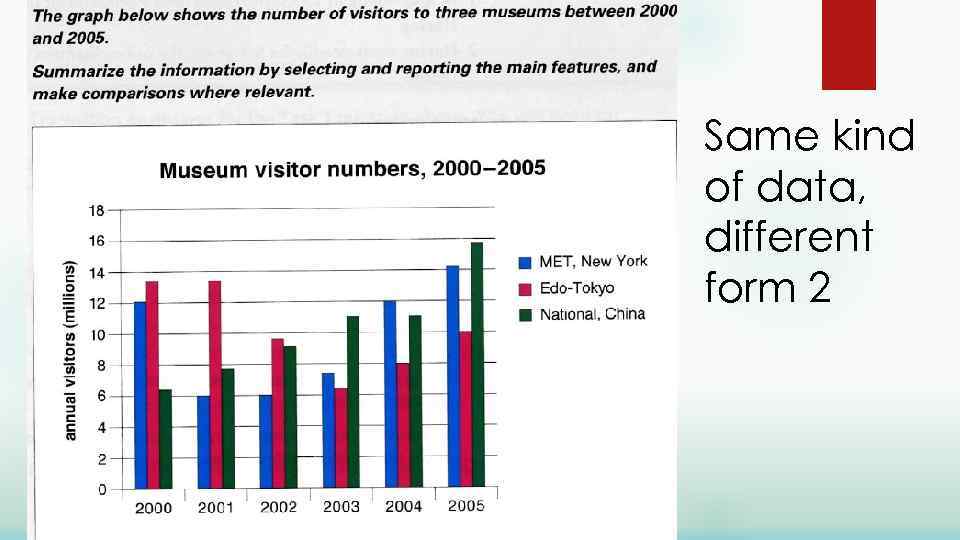 The graph below shows the number of visitors to three museums between 2000 and 2005.

Summarize the information by selecting and reporting the main features, and make comparisons where relevant.

Museum visitor numbers, 2000–2005

annual visitors (millions)

18
16
14
12
10
8
6
4
2
0

2000 2001 2002 2003 2004 2005

MET, New York
Edo-Tokyo
National, China

Same kind of data, different form 2